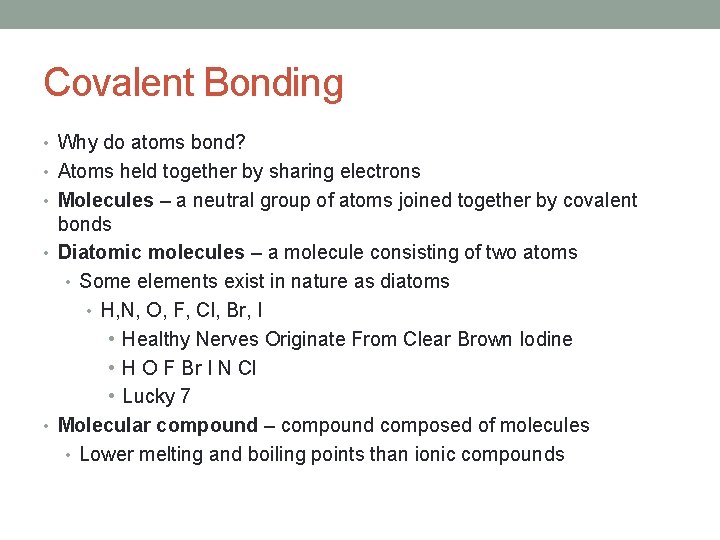 Covalent Bonding

• Why do atoms bond?
• Atoms held together by sharing electrons
• Molecules – a neutral group of atoms joined together by covalent bonds
• Diatomic molecules – a molecule consisting of two atoms
  • Some elements exist in nature as diatoms
    • H,N, O, F, Cl, Br, I
      • Healthy Nerves Originate From Clear Brown Iodine
      • H O F Br I N Cl
      • Lucky 7
• Molecular compound – compound composed of molecules
  • Lower melting and boiling points than ionic compounds